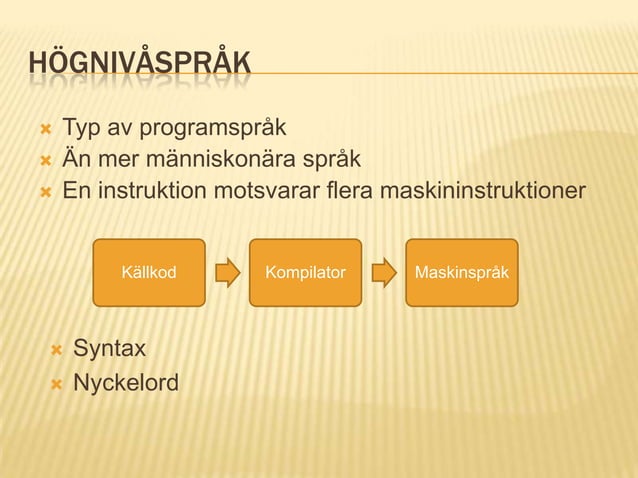 HÖGNIVÅSPRÅK

Typ av programspråk
Än mer människonära språk
En instruktion motsvarar flera maskininstruktioner

Källkod

Kompilator

Maskinspråk

Syntax
Nyckelord